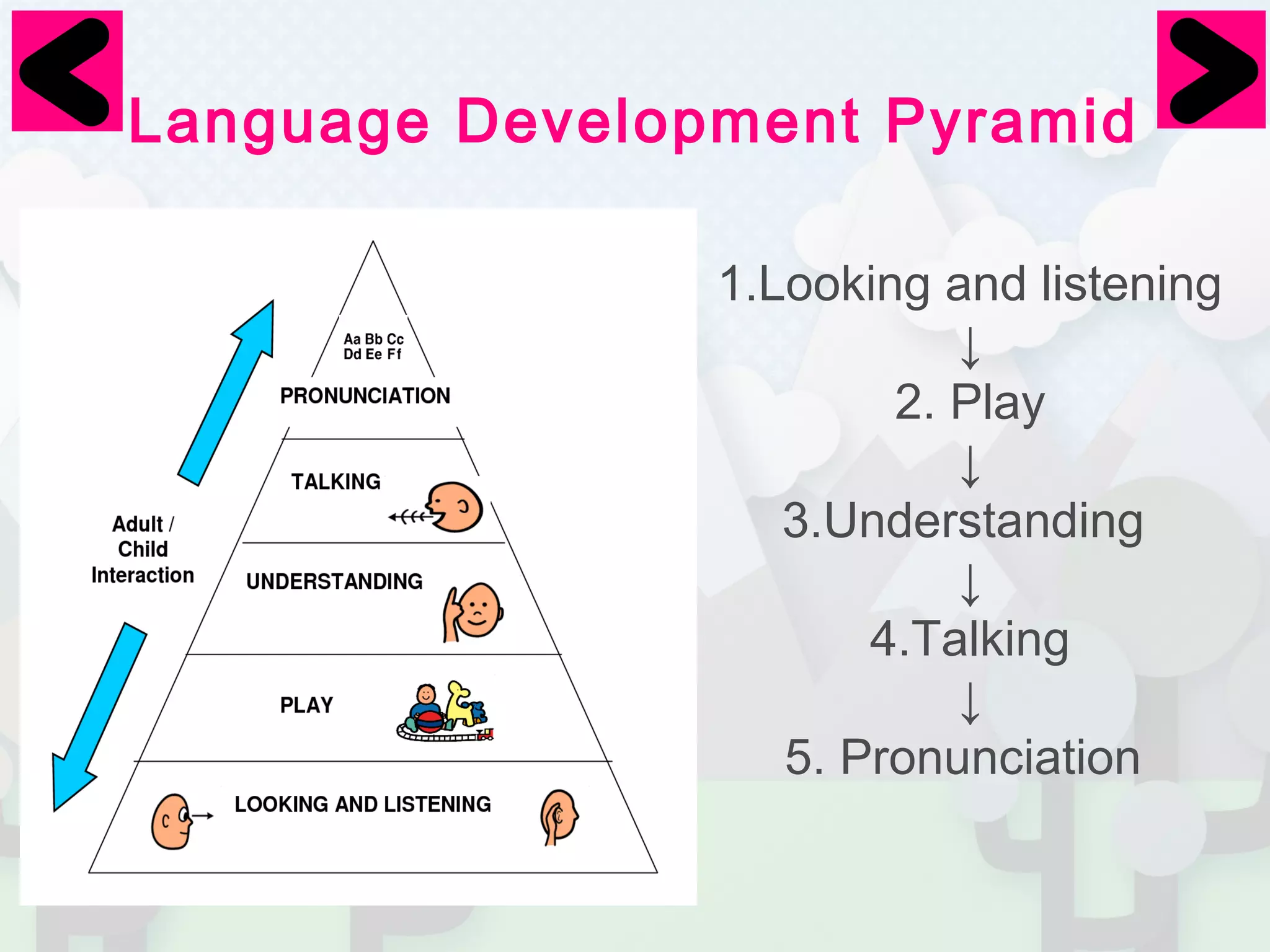 Language Development Pyramid

Aa Bb Cc
Dd Ee Ff

PRONUNCIATION

TALKING

Adult / Child Interaction

UNDERSTANDING

PLAY

LOOKING AND LISTENING

1.Looking and listening
↓
2. Play
↓
3.Understanding
↓
4.Talking
↓
5. Pronunciation